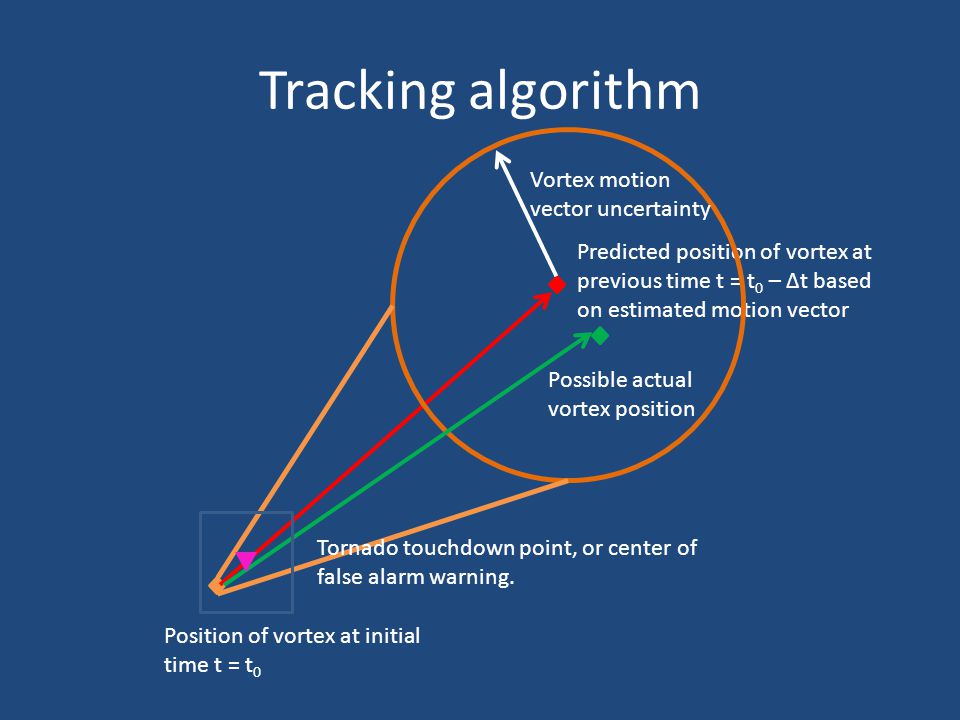 Tracking algorithm

Vortex motion vector uncertainty

Predicted position of vortex at previous time $t = t_0 - \Delta t$ based on estimated motion vector

Possible actual vortex position

Tornado touchdown point, or center of false alarm warning.

Position of vortex at initial time $t = t_0$